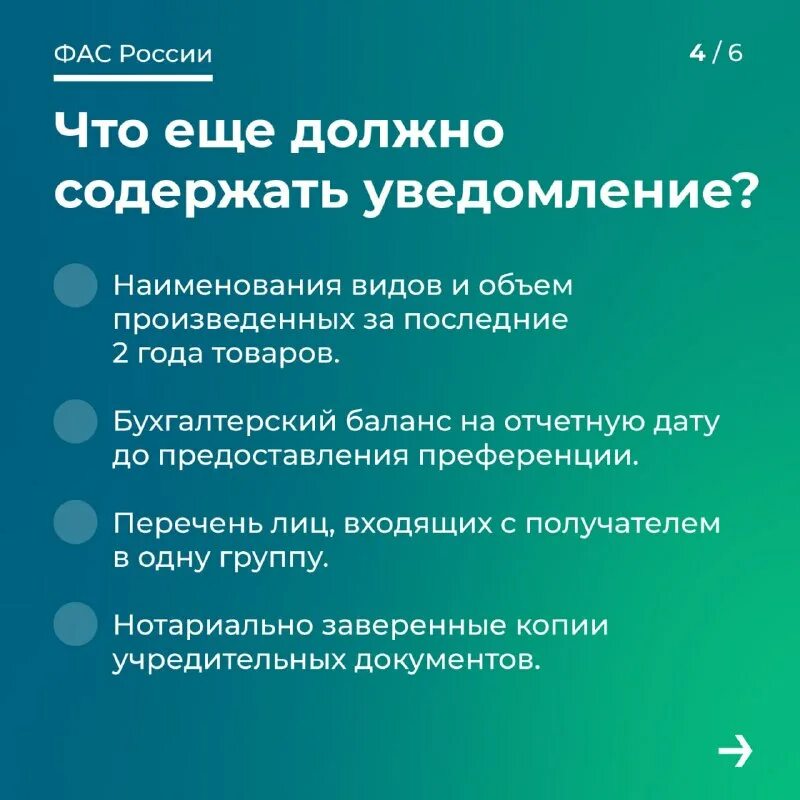 ФАС России

4 / 6

Что еще должно содержать уведомление?

Наименования видов и объем произведенных за последние 2 года товаров.

Бухгалтерский баланс на отчетную дату до предоставления преференции.

Перечень лиц, входящих с получателем в одну группу.

Нотариально заверенные копии учредительных документов.

→